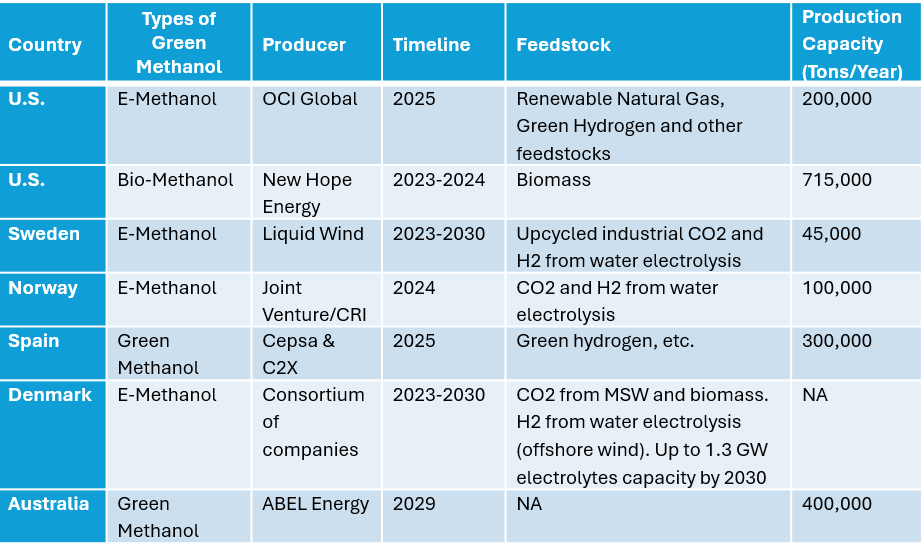 | Country | Types of Green Methanol | Producer | Timeline | Feedstock | Production Capacity (Tons/Year) |
|---|---|---|---|---|---|
| U.S. | E-Methanol | OCI Global | 2025 | Renewable Natural Gas, Green Hydrogen and other feedstocks | 200,000 |
| U.S. | Bio-Methanol | New Hope Energy | 2023-2024 | Biomass | 715,000 |
| Sweden | E-Methanol | Liquid Wind | 2023-2030 | Upcycled industrial CO2 and H2 from water electrolysis | 45,000 |
| Norway | E-Methanol | Joint Venture/CRI | 2024 | CO2 and H2 from water electrolysis | 100,000 |
| Spain | Green Methanol | Cepsa & C2X | 2025 | Green hydrogen, etc. | 300,000 |
| Denmark | E-Methanol | Consortium of companies | 2023-2030 | CO2 from MSW and biomass. H2 from water electrolysis (offshore wind). Up to 1.3 GW electrolytes capacity by 2030 | NA |
| Australia | Green Methanol | ABEL Energy | 2029 | NA | 400,000 |